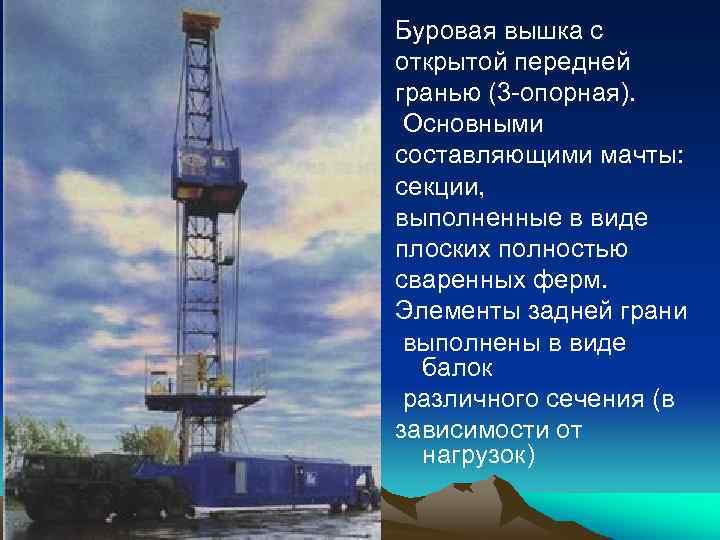 Буровая вышка с открытой передней гранью (3-опорная).
Основными составляющими мачты: секции, выполненные в виде плоских полностью сваренных ферм.
Элементы задней грани выполнены в виде балок различного сечения (в зависимости от нагрузок)